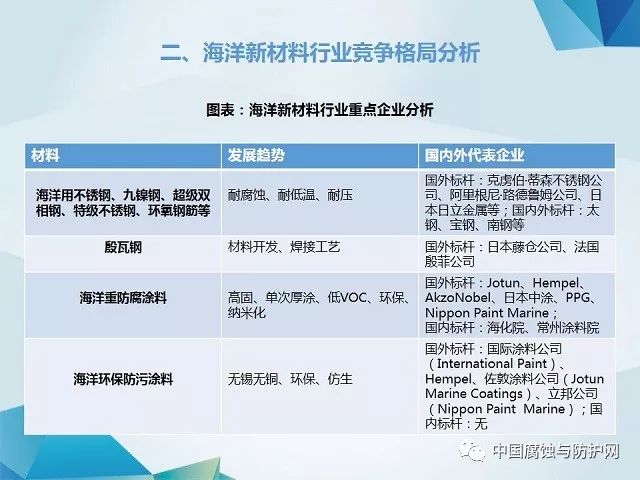 二、海洋新材料行业竞争格局分析

图表：海洋新材料行业重点企业分析

| 材料 | 发展趋势 | 国内外代表企业 |
|---|---|---|
| 海洋用不锈钢、九镍钢、超级双相钢、特级不锈钢、环氧钢筋等 | 耐腐蚀、耐低温、耐压 | 国外标杆：克虏伯·蒂森不锈钢公司、阿里根尼·路德鲁姆公司、日本日立金属等；国内外标杆：太钢、宝钢、南钢等 |
| 殷瓦钢 | 材料开发、焊接工艺 | 国外标杆：日本藤仓公司、法国殷菲公司 |
| 海洋重防腐涂料 | 高固、单次厚涂、低VOC、环保、纳米化 | 国外标杆：Jotun、Hempel、AkzoNobel、日本中涂、PPG、Nippon Paint Marine；国内标杆：海化院、常州涂料院 |
| 海洋环保防污涂料 | 无锡无铜、环保、仿生 | 国外标杆：国际涂料公司（International Paint）、Hempel、佐敦涂料公司（Jotun Marine Coatings）、立邦公司（Nippon Paint Marine）；国内标杆：无 |

中国腐蚀与防护网